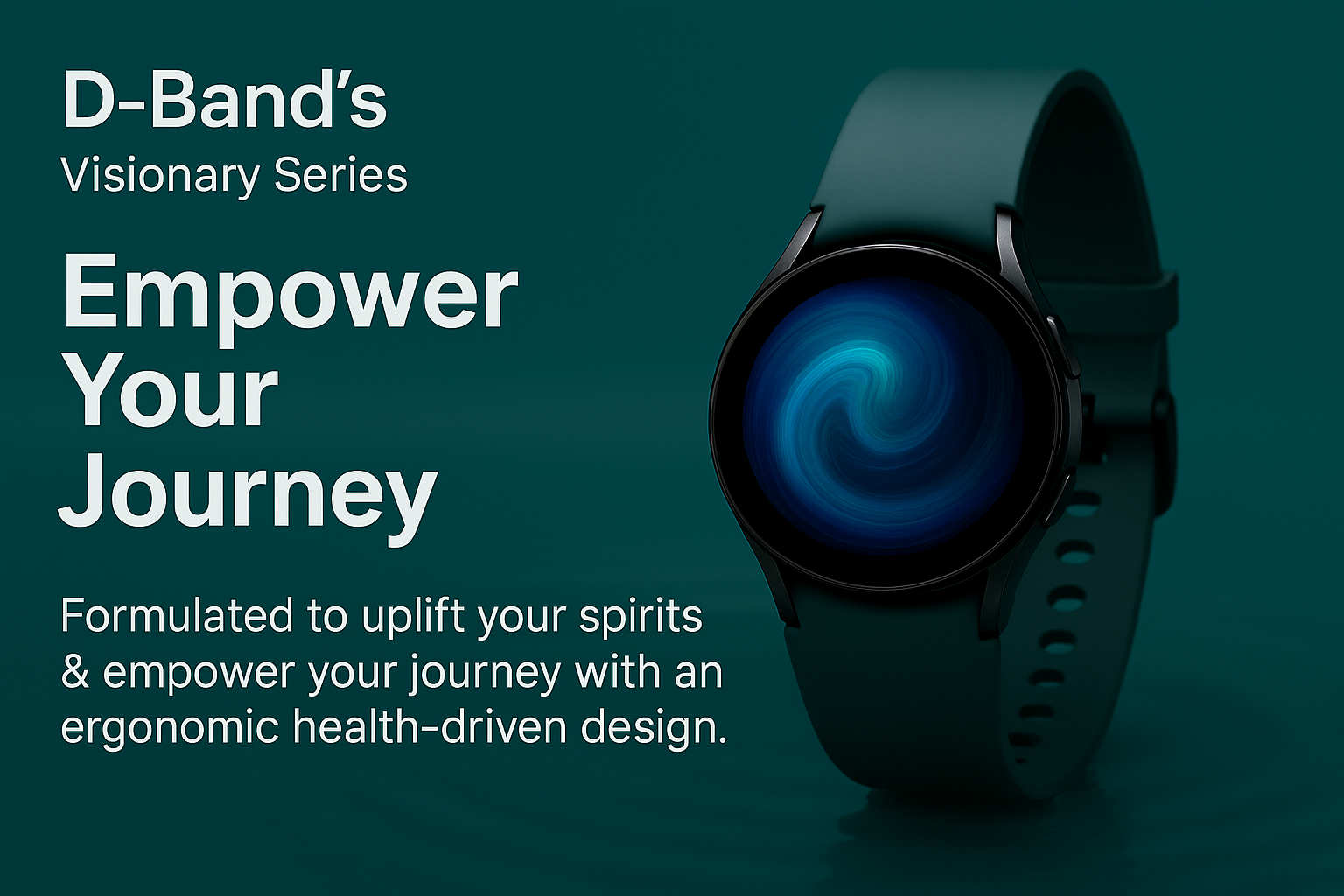 D-Band's
Visionary Series

Empower Your Journey

Formulated to uplift your spirits & empower your journey with an ergonomic health-driven design.